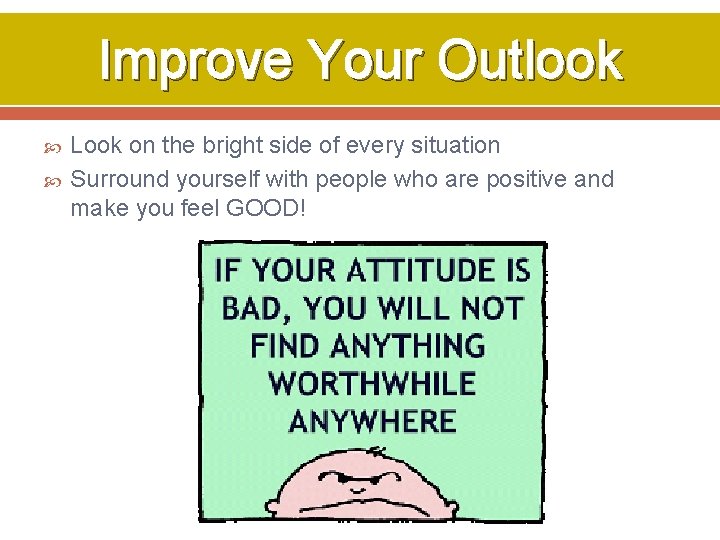 Improve Your Outlook

Look on the bright side of every situation

Surround yourself with people who are positive and make you feel GOOD!

IF YOUR ATTITUDE IS BAD, YOU WILL NOT FIND ANYTHING WORTHWHILE ANYWHERE